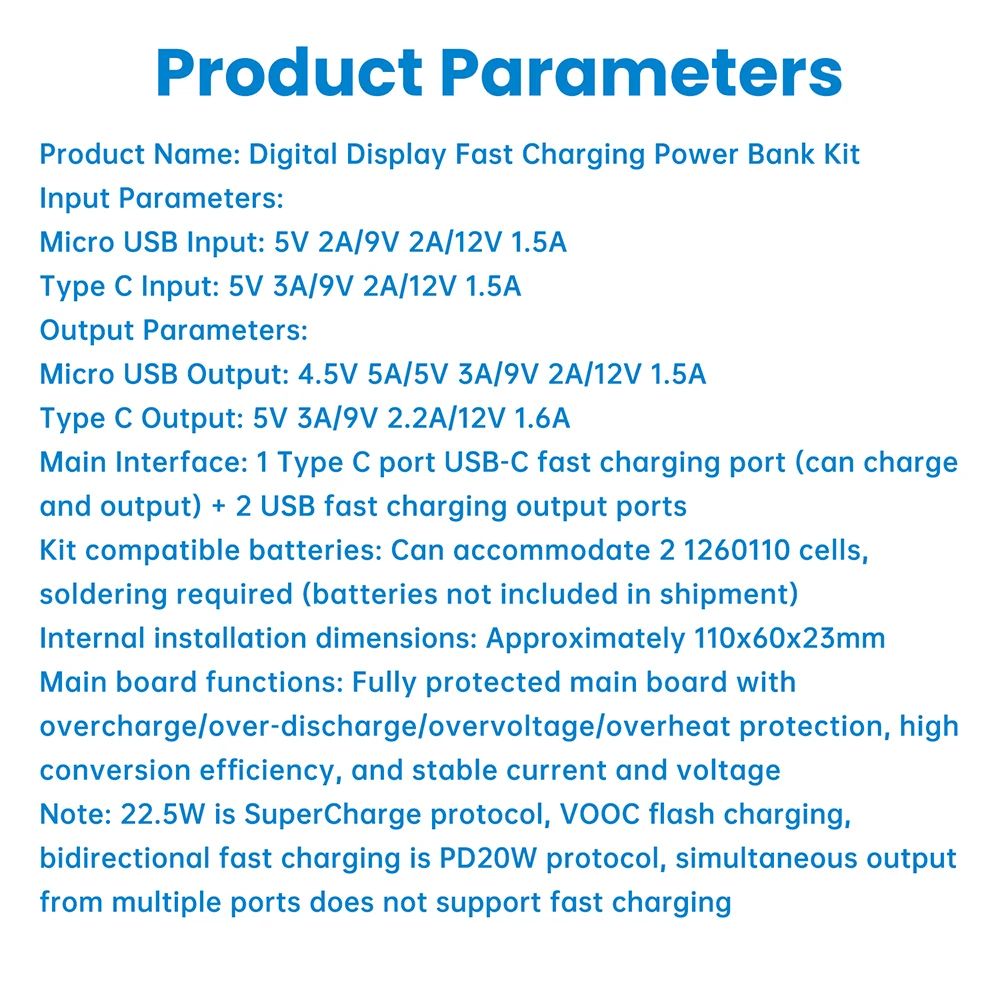 Product Parameters

Product Name: Digital Display Fast Charging Power Bank Kit
Input Parameters:
Micro USB Input: 5V 2A/9V 2A/12V 1.5A
Type C Input: 5V 3A/9V 2A/12V 1.5A
Output Parameters:
Micro USB Output: 4.5V 5A/5V 3A/9V 2A/12V 1.5A
Type C Output: 5V 3A/9V 2.2A/12V 1.6A
Main Interface: 1 Type C port USB-C fast charging port (can charge and output) + 2 USB fast charging output ports
Kit compatible batteries: Can accommodate 2 1260110 cells, soldering required (batteries not included in shipment)
Internal installation dimensions: Approximately 110x60x23mm
Main board functions: Fully protected main board with overcharge/over-discharge/overvoltage/overheat protection, high conversion efficiency, and stable current and voltage
Note: 22.5W is SuperCharge protocol, VOOC flash charging, bidirectional fast charging is PD20W protocol, simultaneous output from multiple ports does not support fast charging